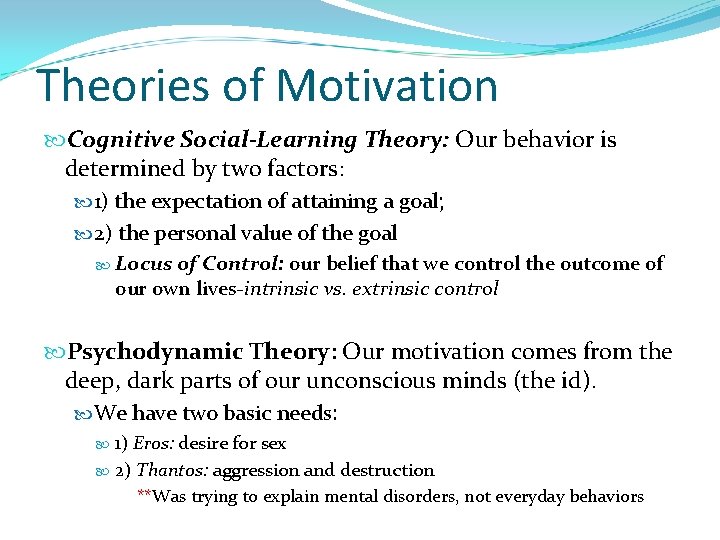 Theories of Motivation

Cognitive Social-Learning Theory: Our behavior is determined by two factors:

1) the expectation of attaining a goal;

2) the personal value of the goal

Locus of Control: our belief that we control the outcome of our own lives-intrinsic vs. extrinsic control

Psychodynamic Theory: Our motivation comes from the deep, dark parts of our unconscious minds (the id).

We have two basic needs:

1) Eros: desire for sex

2) Thantos: aggression and destruction

**Was trying to explain mental disorders, not everyday behaviors